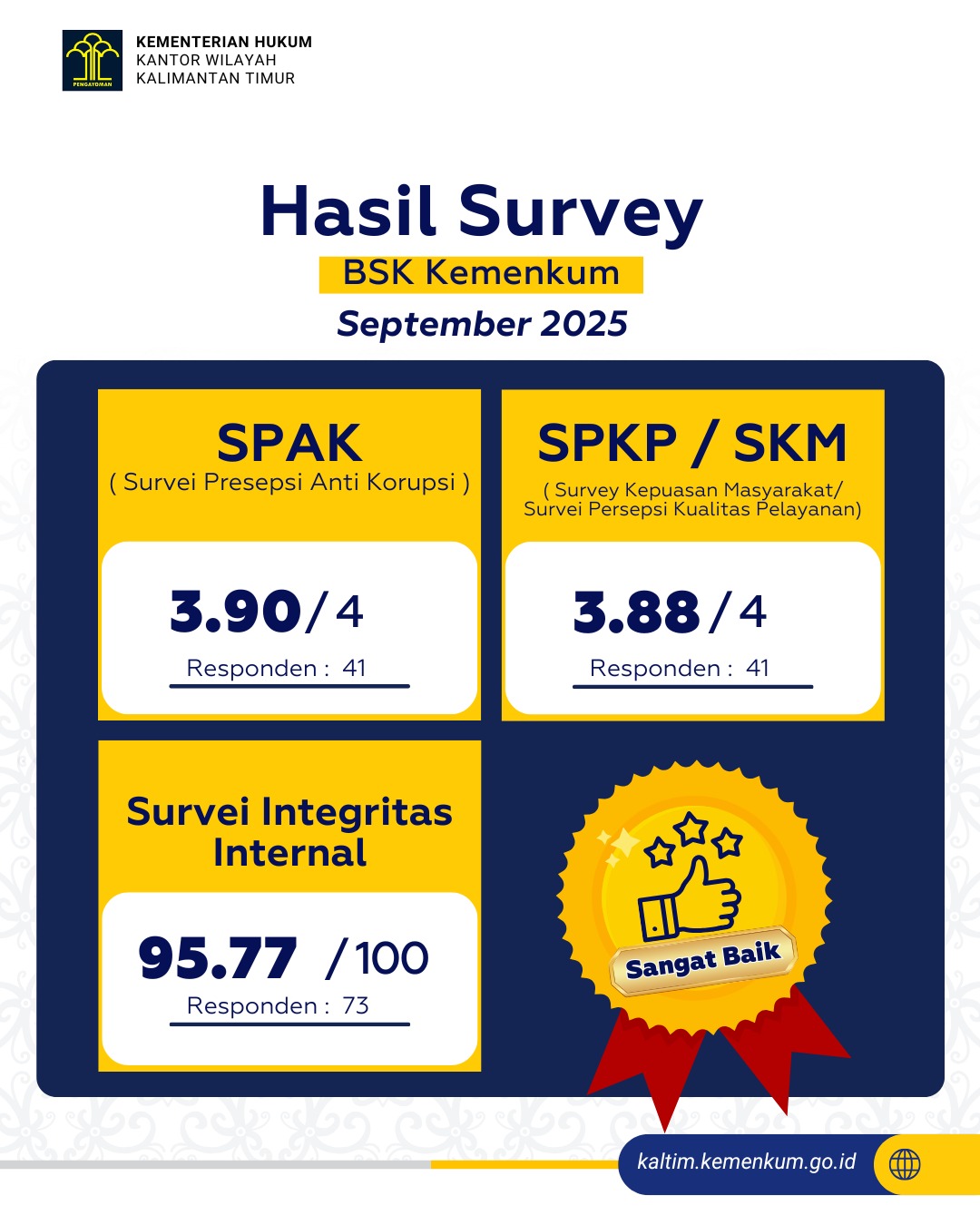 PENGAYOMAN

KEMENTERIAN HUKUM
KANTOR WILAYAH
KALIMANTAN TIMUR

Hasil Survey
BSK Kemenkum
September 2025

SPAK
( Survei Presepsi Anti Korupsi )

3.90 / 4
Responden : 41

SPKP / SKM
( Survey Kepuasan Masyarakat/ Survei Persepsi Kualitas Pelayanan)

3.88 / 4
Responden : 41

Survei Integritas Internal

95.77 / 100
Responden : 73

Sangat Baik

kaltim.kemenkum.go.id